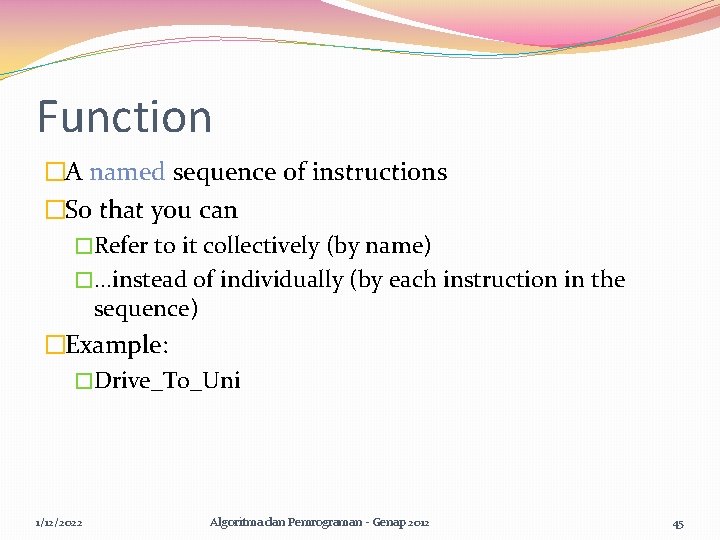 Function

□A named sequence of instructions

□So that you can

□Refer to it collectively (by name)

□…instead of individually (by each instruction in the sequence)

□Example:

□Drive_To_Uni

1/12/2022

Algoritma dan Pemrograman - Genap 2012

45